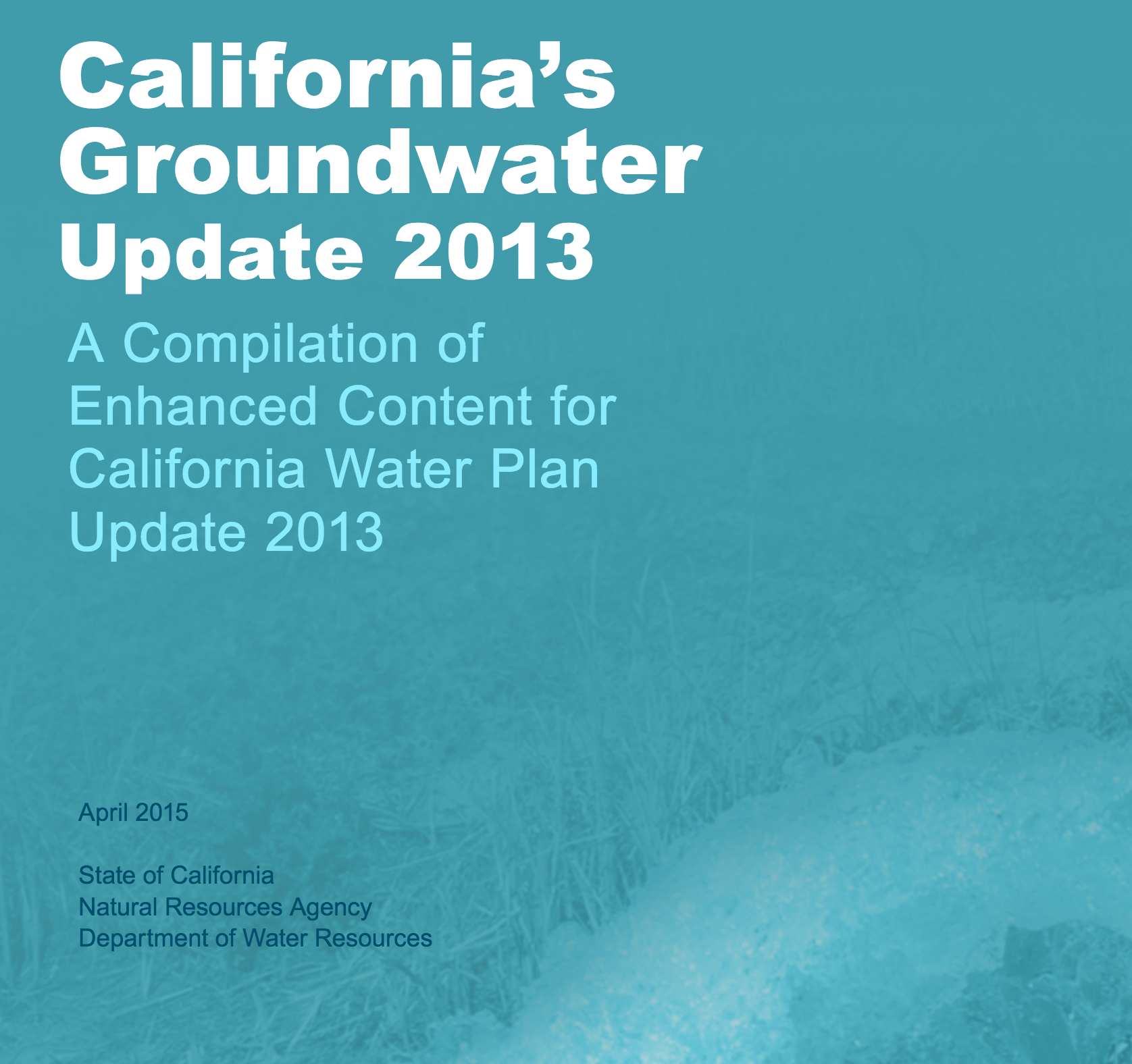 California's Groundwater Update 2013

A Compilation of Enhanced Content for California Water Plan Update 2013

April 2015

State of California
Natural Resources Agency
Department of Water Resources